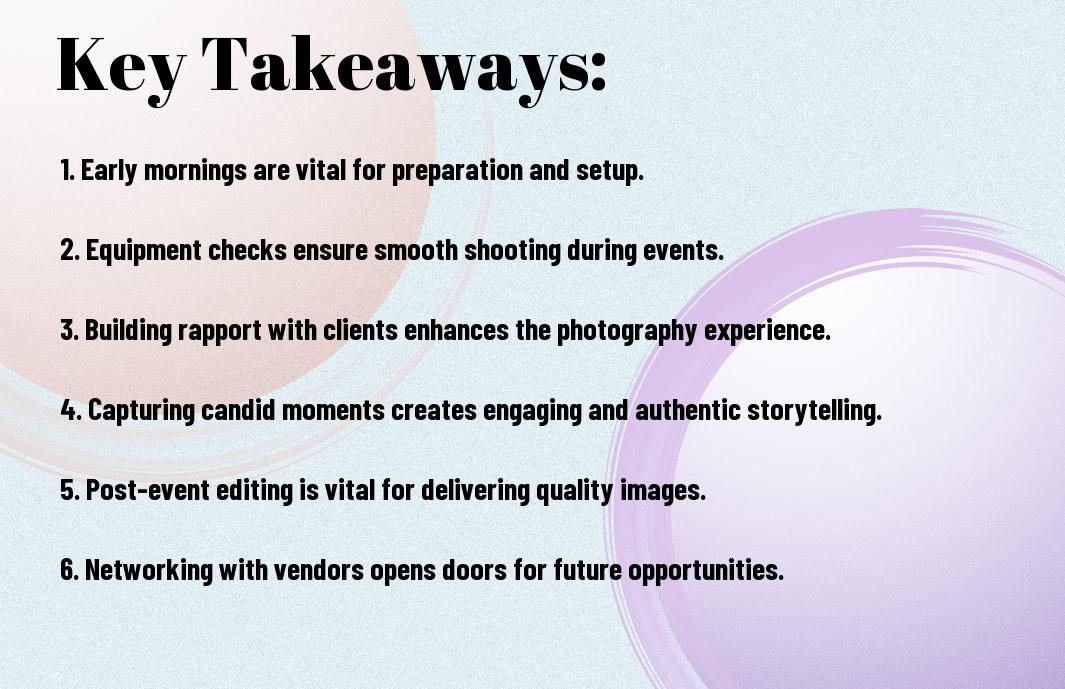 Key Takeaways:

1. Early mornings are vital for preparation and setup.

2. Equipment checks ensure smooth shooting during events.

3. Building rapport with clients enhances the photography experience.

4. Capturing candid moments creates engaging and authentic storytelling.

5. Post-event editing is vital for delivering quality images.

6. Networking with vendors opens doors for future opportunities.